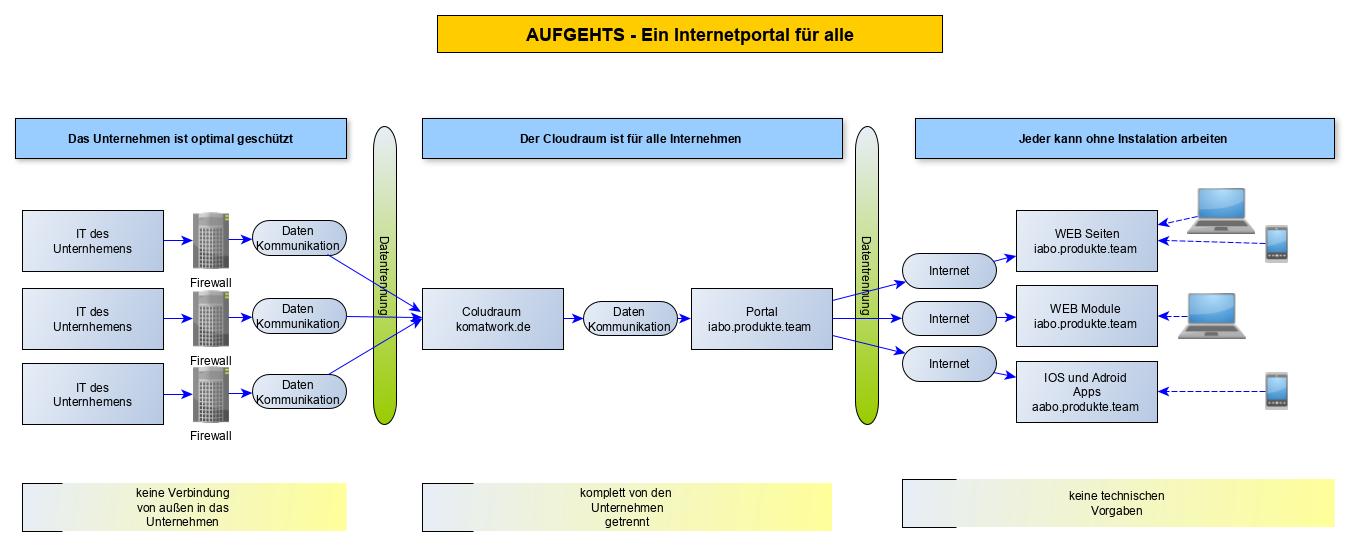 AUFGEHTS - Ein Internetportal für alle

Das Unternehmen ist optimal geschützt

Der Cloudraum ist für alle Internehmen

Jeder kann ohne Instalation arbeiten

IT des Unternhemens

Firewall

Daten Kommunikation

IT des Unternhemens

Firewall

Daten Kommunikation

IT des Unternhemens

Firewall

Daten Kommunikation

Datentrennung

Coludraum komatwork.de

Daten Kommunikation

Portal iabo.produkte.team

Datentrennung

Internet

Internet

Internet

WEB Seiten iabo.produkte.team

WEB Module iabo.produkte.team

IOS und Adroid Apps aabo.produkte.team

keine Verbindung von außen in das Unternehmen

komplett von den Unternehmen getrennt

keine technischen Vorgaben